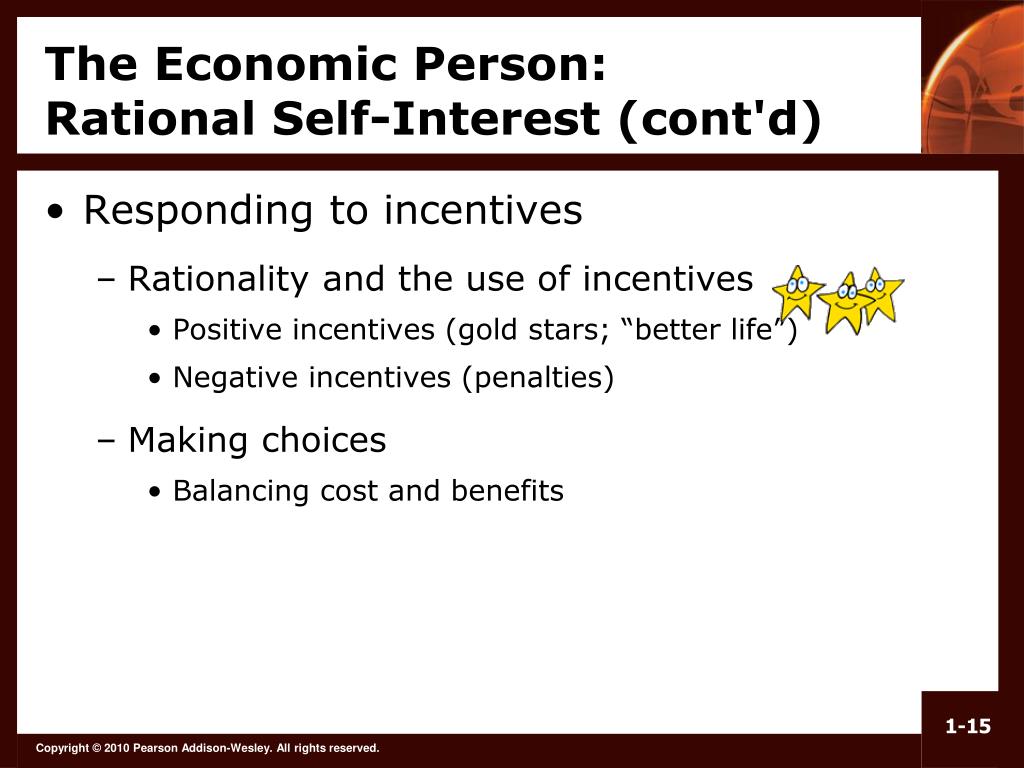 The Economic Person: Rational Self-Interest (cont'd)

• Responding to incentives

– Rationality and the use of incentives

• Positive incentives (gold stars; “better life”)

• Negative incentives (penalties)

– Making choices

• Balancing cost and benefits

1-15

Copyright © 2010 Pearson Addison-Wesley. All rights reserved.